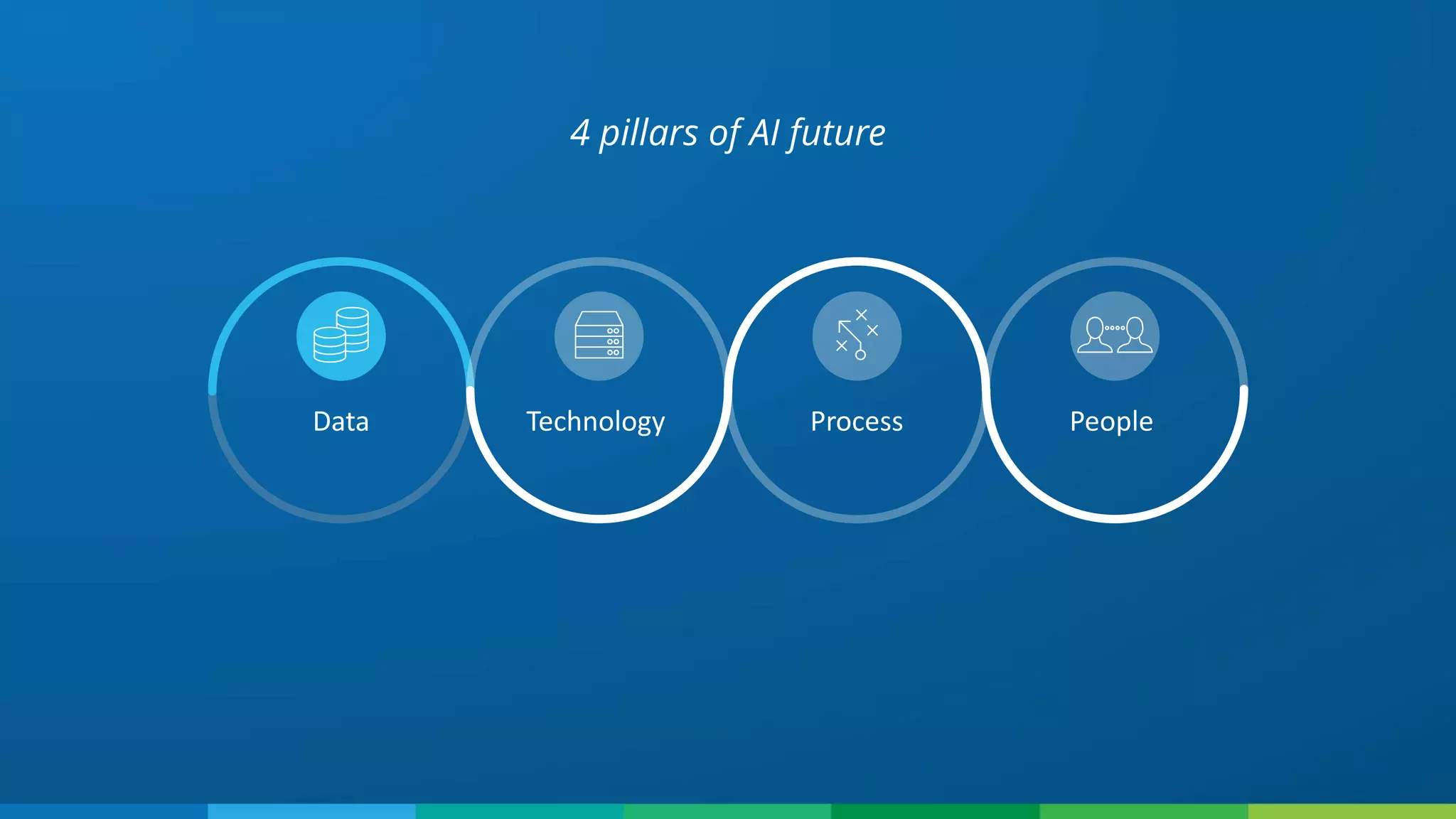 4 pillars of AI future

Data

Technology

Process

People